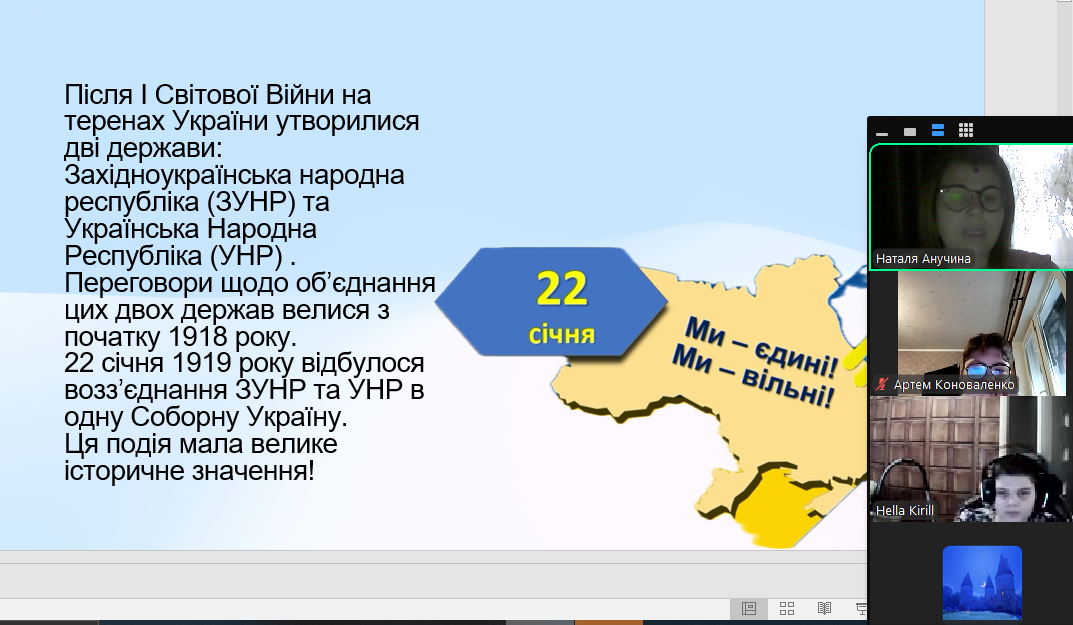 Після І Світової Війни на теренах України утворилися дві держави:
Західноукраїнська народна республіка (ЗУНР) та Українська Народна Республіка (УНР) .
Переговори щодо об'єднання цих двох держав велися з початку 1918 року.
22 січня 1919 року відбулося возз'єднання ЗУНР та УНР в одну Соборну Україну.
Ця подія мала велике історичне значення!

22
січня

Ми – єдині!
Ми – вільні!

Наталя Анучина
Артем Коноваленко
Hella Kirill